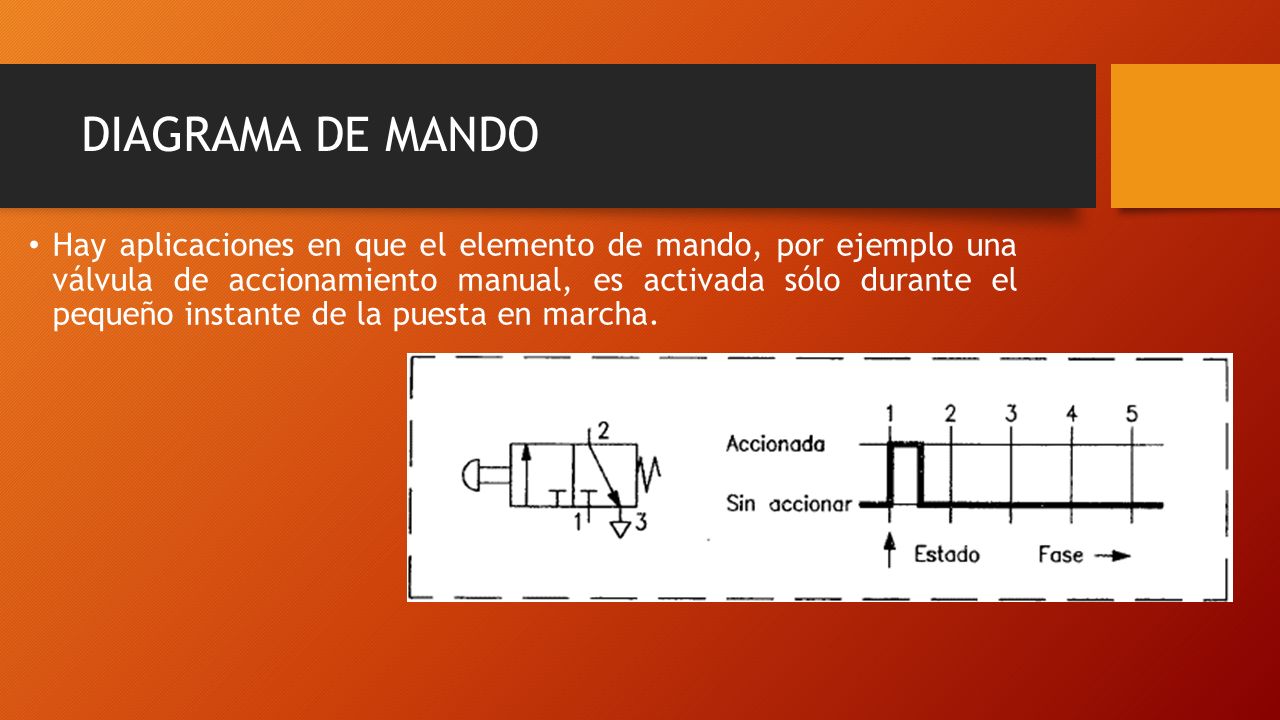 DIAGRAMA DE MANDO

• Hay aplicaciones en que el elemento de mando, por ejemplo una válvula de accionamiento manual, es activada sólo durante el pequeño instante de la puesta en marcha.

2
1
3

1 2 3 4 5
Accionada
Sin accionar
Estado
Fase